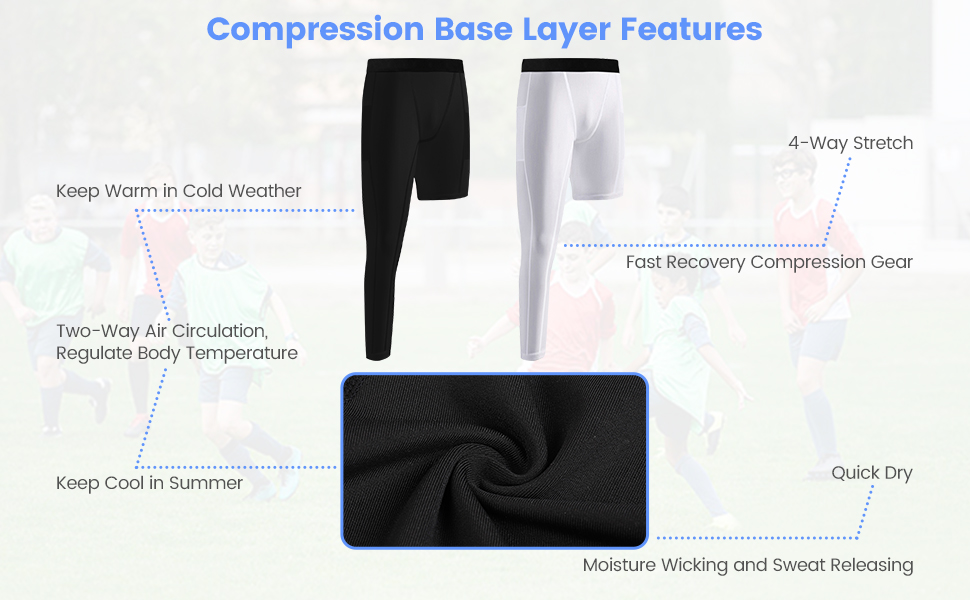 Compression Base Layer Features

Keep Warm in Cold Weather

Two-Way Air Circulation, Regulate Body Temperature

Keep Cool in Summer

4-Way Stretch

Fast Recovery Compression Gear

Quick Dry

Moisture Wicking and Sweat Releasing